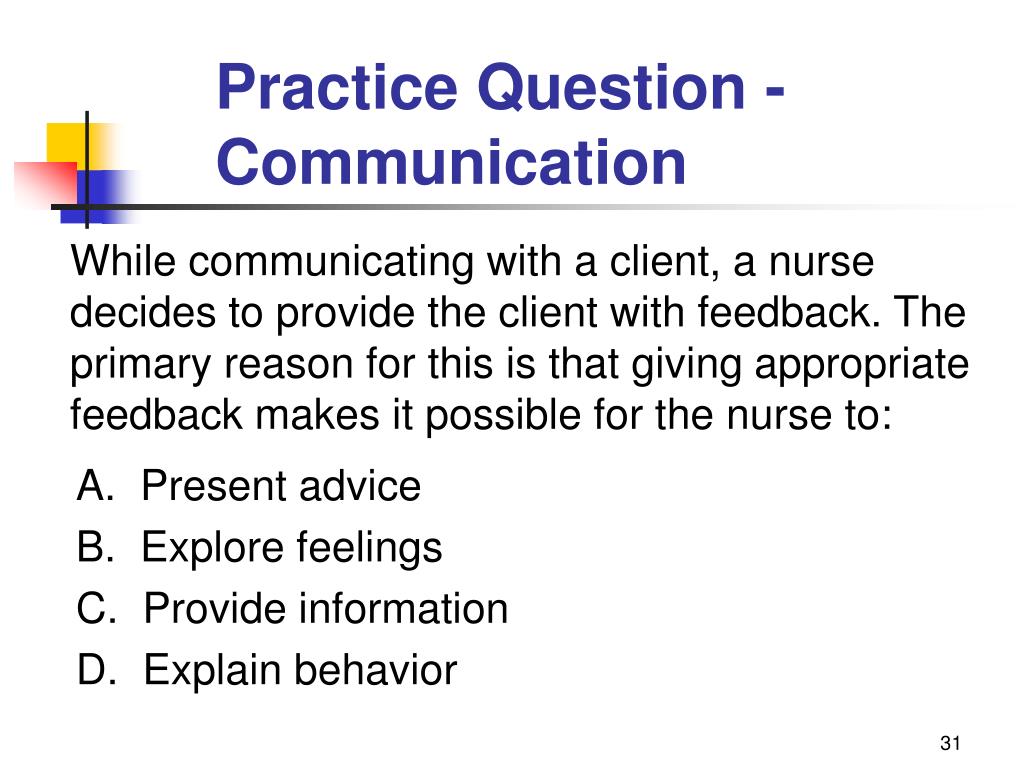 Practice Question - Communication

While communicating with a client, a nurse decides to provide the client with feedback. The primary reason for this is that giving appropriate feedback makes it possible for the nurse to:

A. Present advice
B. Explore feelings
C. Provide information
D. Explain behavior

31